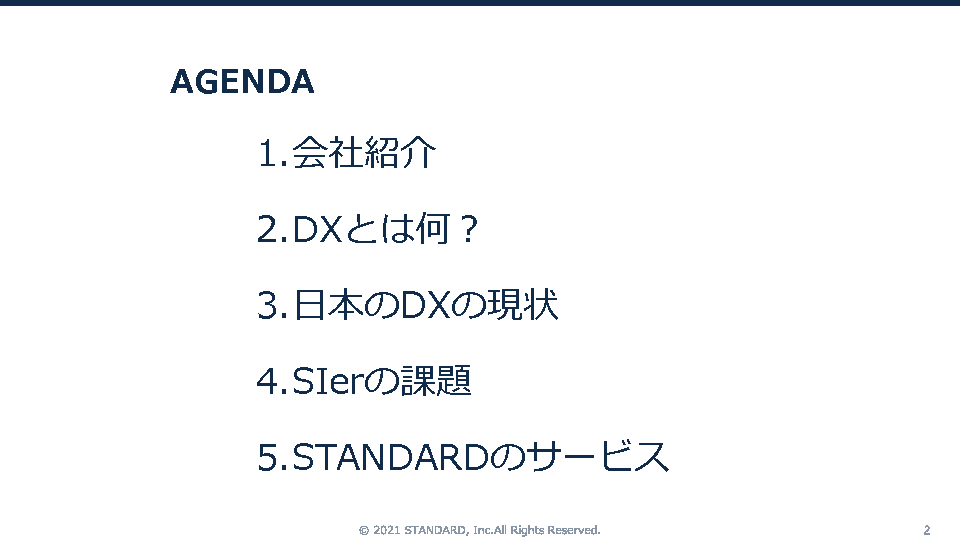 AGENDA

1.会社紹介

2.DXとは何？

3.日本のDXの現状

4.SIerの課題

5.STANDARDのサービス

© 2021 STANDARD, Inc.All Rights Reserved.

2